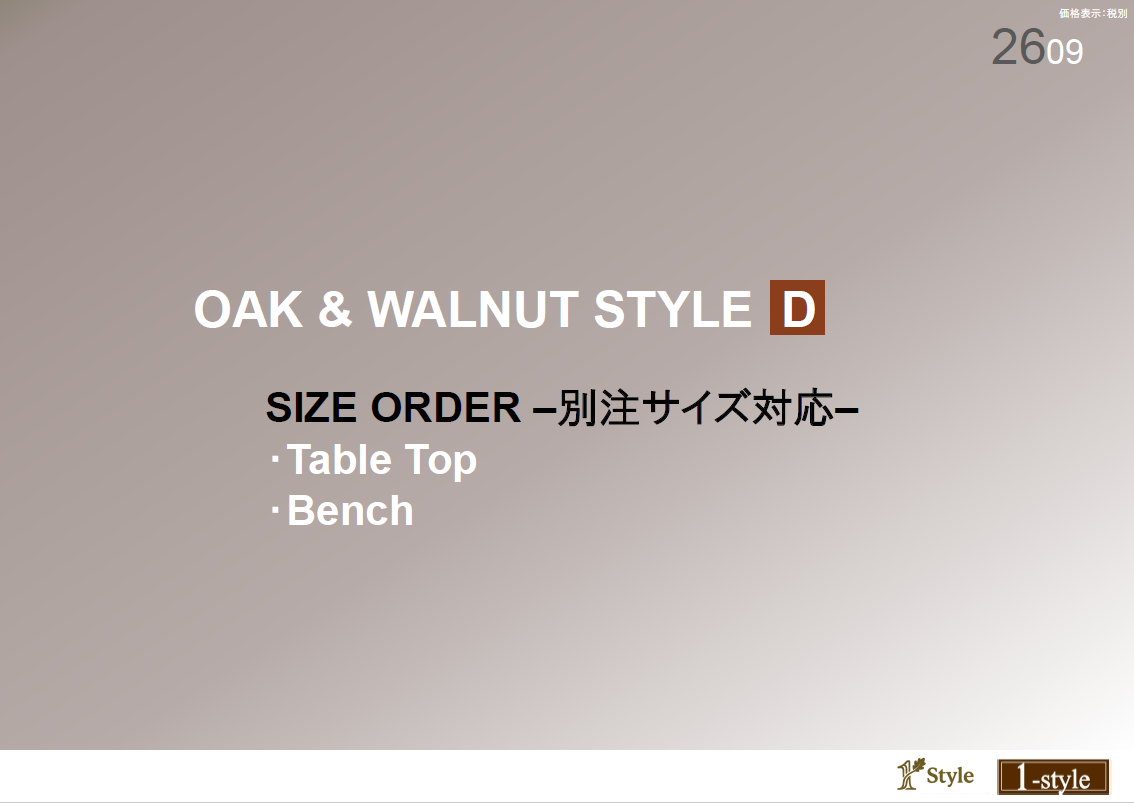 価格表示：税別

2609

OAK & WALNUT STYLE D

SIZE ORDER –別注サイズ対応–
･Table Top
･Bench

Style

1-style